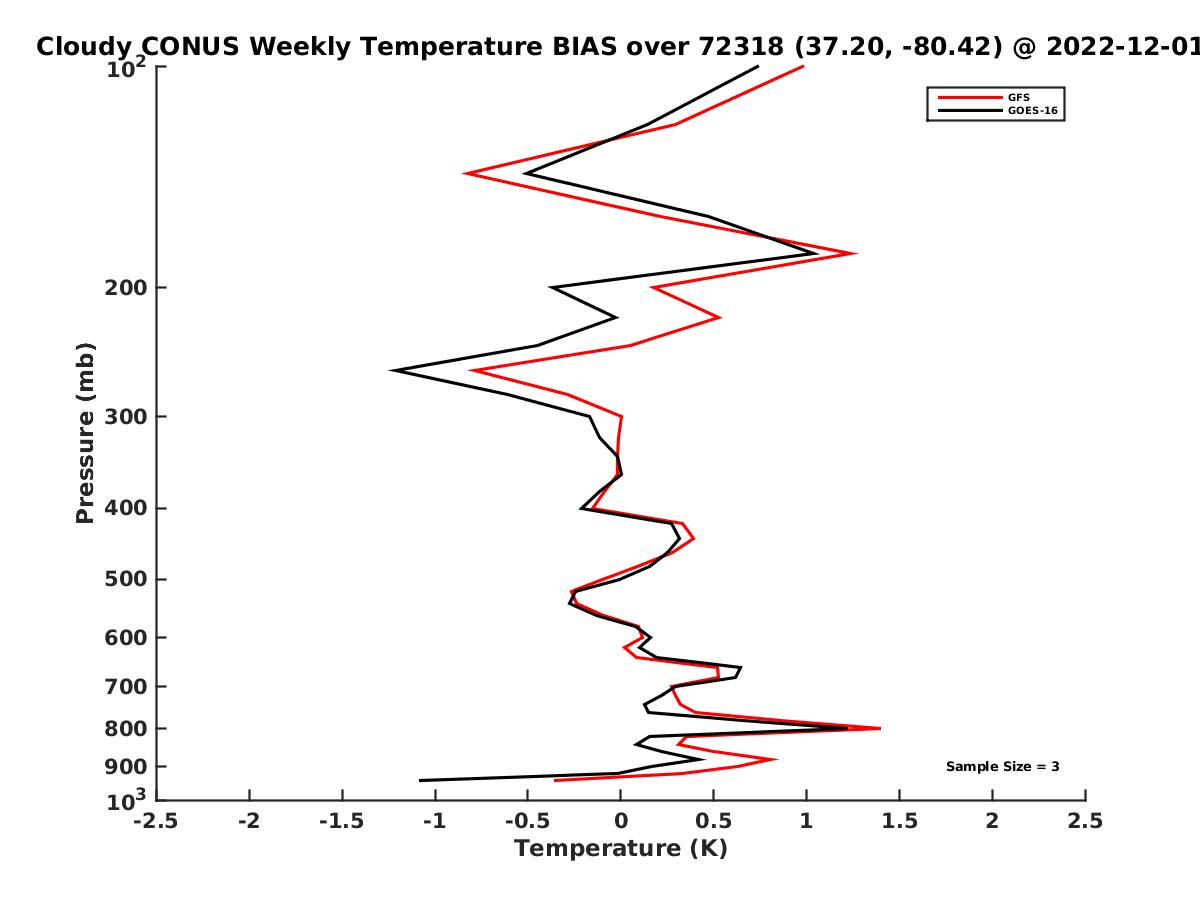 Cloudy CONUS Weekly Temperature BIAS over 72318 (37.20, -80.42) @ 2022-12-01

GFS
GOES-16

Pressure (mb)

$10^2$
200
300
400
500
600
700
800
900
$10^3$

Sample Size = 3

-2.5 -2 -1.5 -1 -0.5 0 0.5 1 1.5 2 2.5
Temperature (K)